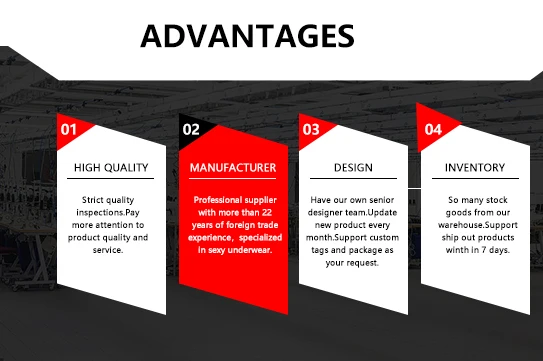 ADVANTAGES

01

HIGH QUALITY

Strict quality inspections.Pay more attention to product quality and service.

02

MANUFACTURER

Professional supplier with more than 22 years of foreign trade experience, specialized in sexy underwear.

03

DESIGN

Have our own senior designer team.Update new product every month.Support custom tags and package as your request.

04

INVENTORY

So many stock goods from our warehouse.Support ship out products winth in 7 days.